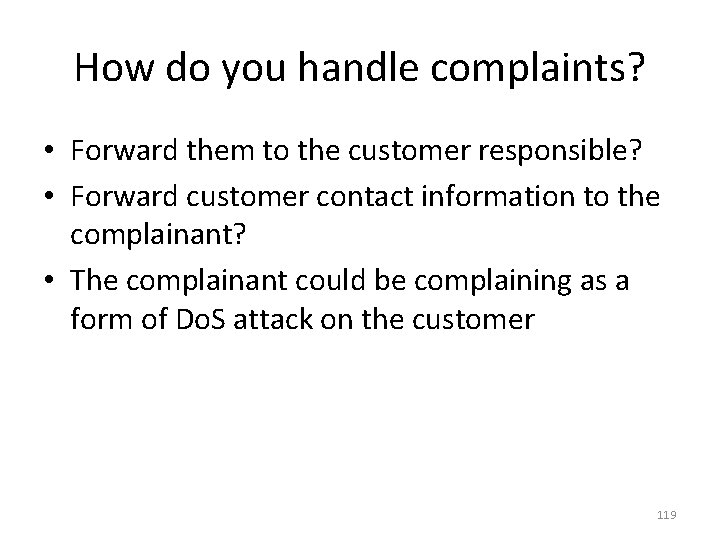 How do you handle complaints?

• Forward them to the customer responsible?
• Forward customer contact information to the complainant?
• The complainant could be complaining as a form of DoS attack on the customer

119